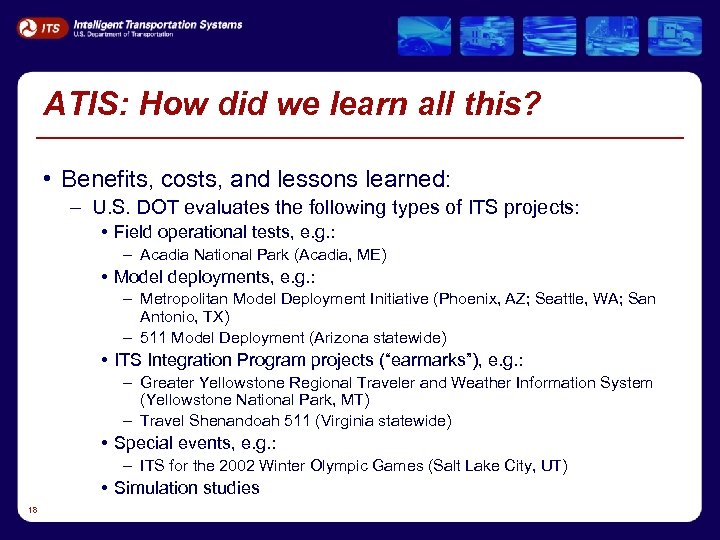 ITS Intelligent Transportation Systems
U.S. Department of Transportation

ATIS: How did we learn all this?

• Benefits, costs, and lessons learned:
– U.S. DOT evaluates the following types of ITS projects:
• Field operational tests, e.g.:
– Acadia National Park (Acadia, ME)
• Model deployments, e.g.:
– Metropolitan Model Deployment Initiative (Phoenix, AZ; Seattle, WA; San Antonio, TX)
– 511 Model Deployment (Arizona statewide)
• ITS Integration Program projects ("earmarks"), e.g.:
– Greater Yellowstone Regional Traveler and Weather Information System (Yellowstone National Park, MT)
– Travel Shenandoah 511 (Virginia statewide)
• Special events, e.g.:
– ITS for the 2002 Winter Olympic Games (Salt Lake City, UT)
• Simulation studies

18